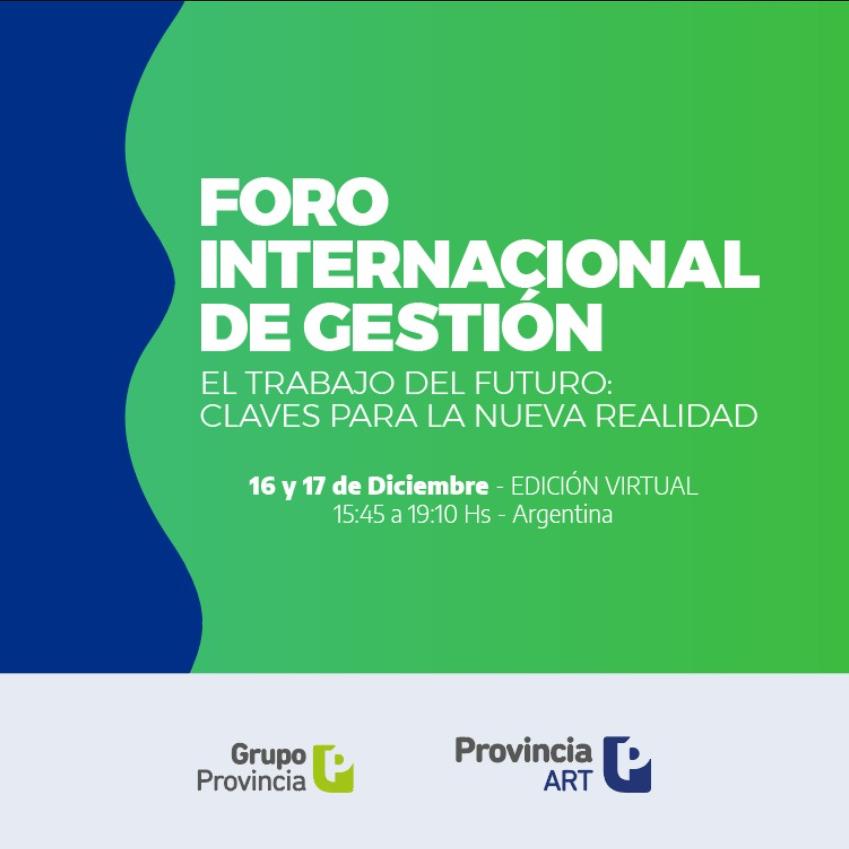 FORO INTERNACIONAL DE GESTIÓN

EL TRABAJO DEL FUTURO: CLAVES PARA LA NUEVA REALIDAD

16 y 17 de Diciembre - EDICIÓN VIRTUAL
15:45 a 19:10 Hs - Argentina

Grupo Provincia

Provincia ART